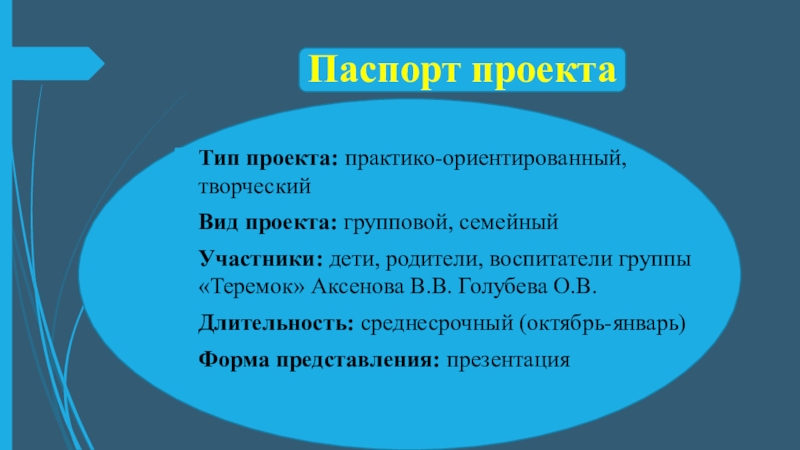 Паспорт проекта

Тип проекта: практико-ориентированный, творческий

Вид проекта: групповой, семейный

Участники: дети, родители, воспитатели группы «Теремок» Аксенова В.В. Голубева О.В.

Длительность: среднесрочный (октябрь-январь)

Форма представления: презентация